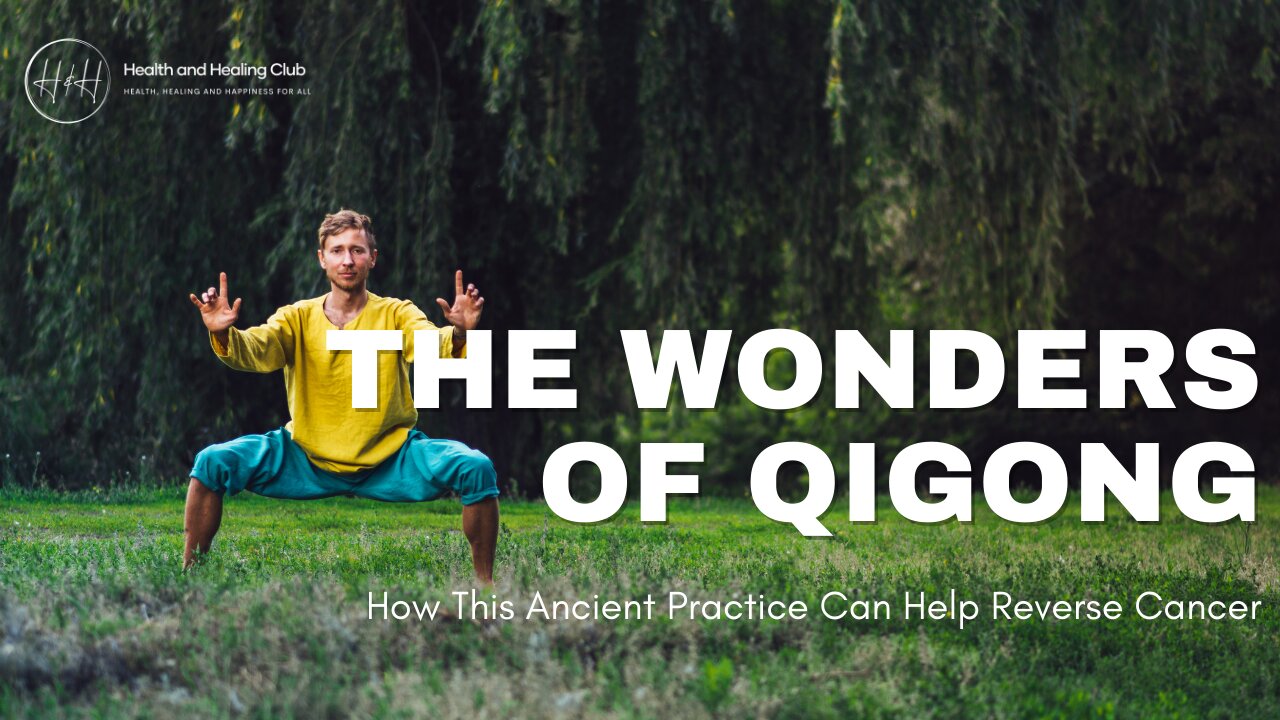 H&H

Health and Healing Club

HEALTH, HEALING AND HAPPINESS FOR ALL

THE WONDERS OF QIGONG

How This Ancient Practice Can Help Reverse Cancer